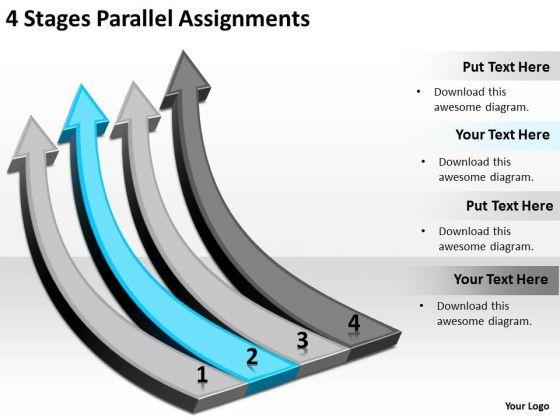 4 Stages Parallel Assignments

Put Text Here

• Download this awesome diagram.

Your Text Here

• Download this awesome diagram.

Put Text Here

• Download this awesome diagram.

Your Text Here

• Download this awesome diagram.

1

2

3

4

Your Logo